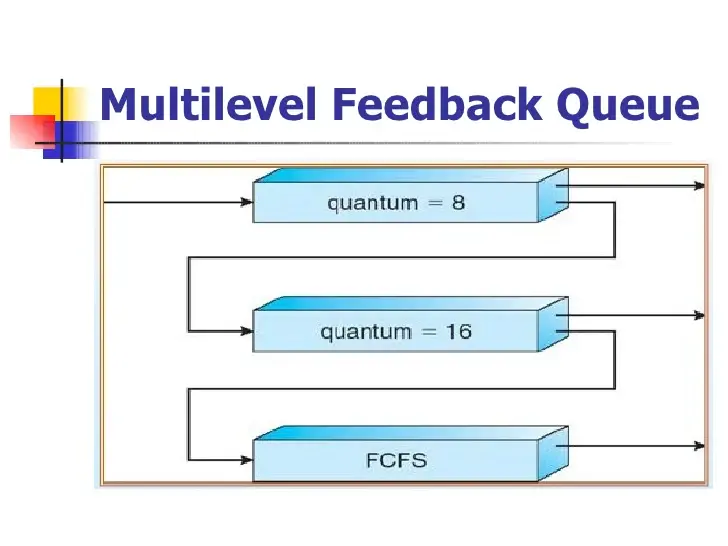 Multilevel Feedback Queue

quantum = 8

quantum = 16

FCFS